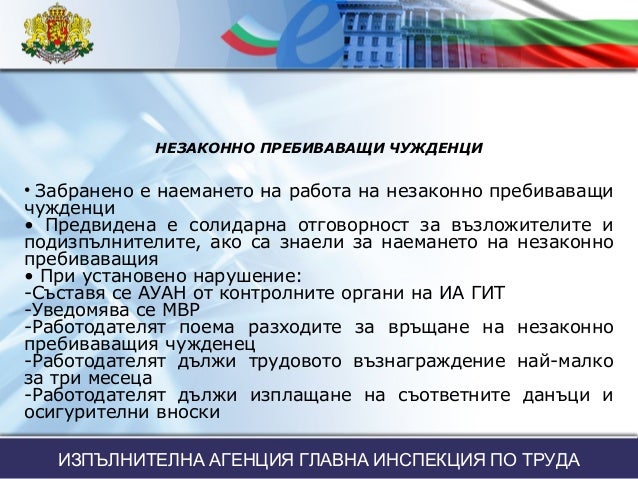 НЕЗАКОННО ПРЕБИВАВАЩИ ЧУЖДЕНЦИ

• Забранено е наемането на работа на незаконно пребиваващи чужденци
• Предвидена е солидарна отговорност за възложителите и подизпълнителите, ако са знаели за наемането на незаконно пребиваващия
• При установено нарушение:
-Съставя се АУАН от контролните органи на ИА ГИТ
-Уведомява се МВР
-Работодателят поема разходите за връщане на незаконно пребиваващия чужденец
-Работодателят дължи трудовото възнаграждение най-малко за три месеца
-Работодателят дължи изплащане на съответните данъци и осигурителни вноски

ИЗПЪЛНИТЕЛНА АГЕНЦИЯ ГЛАВНА ИНСПЕКЦИЯ ПО ТРУДА